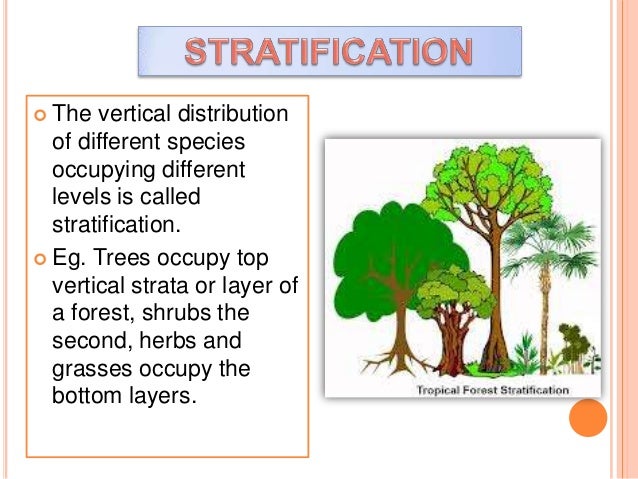 STRATIFICATION

The vertical distribution of different species occupying different levels is called stratification.

Eg. Trees occupy top vertical strata or layer of a forest, shrubs the second, herbs and grasses occupy the bottom layers.

Tropical Forest Stratification